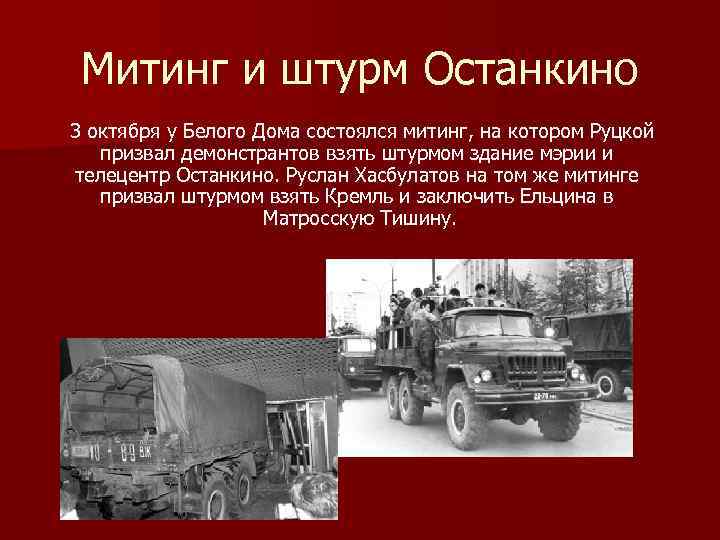 Митинг и штурм Останкино

3 октября у Белого Дома состоялся митинг, на котором Руцкой призвал демонстрантов взять штурмом здание мэрии и телецентр Останкино. Руслан Хасбулатов на том же митинге призвал штурмом взять Кремль и заключить Ельцина в Матросскую Тишину.

10 89 ВК